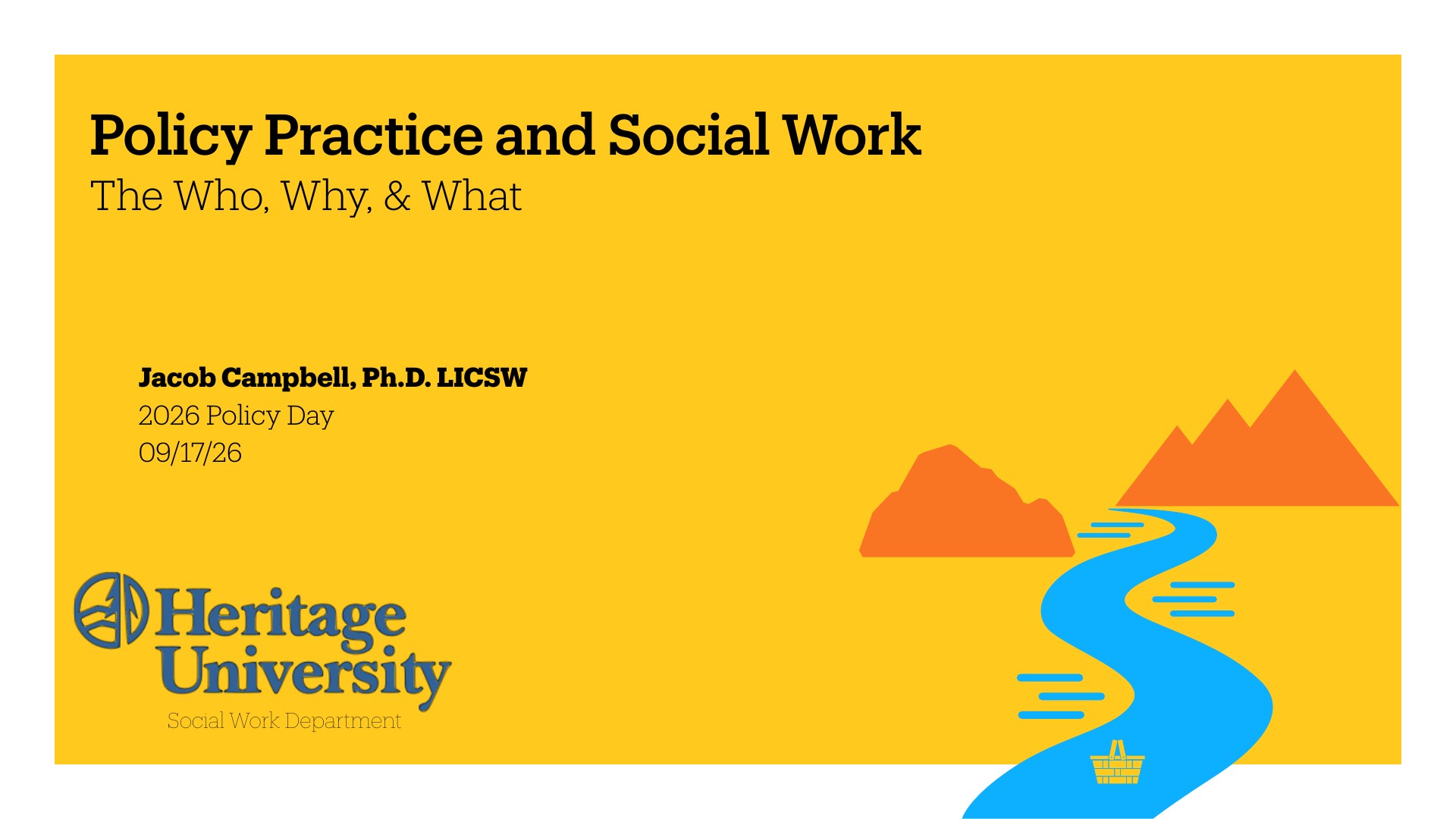 Policy Practice and Social Work
The Who, Why, & What

Jacob Campbell, Ph.D. LICSW
2026 Policy Day
09/17/26

Heritage University
Social Work Department